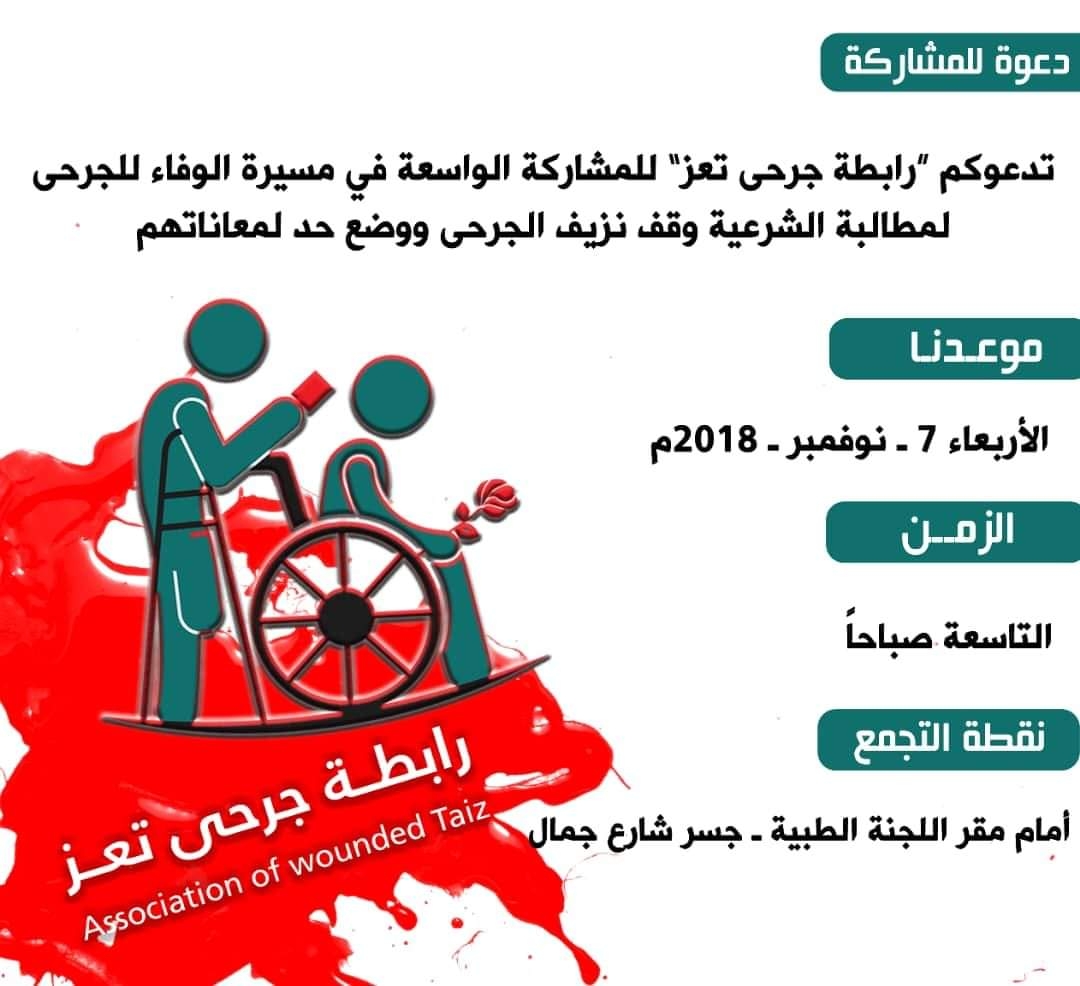 دعوة للمشاركة

تدعوكم "رابطة جرحى تعز" للمشاركة الواسعة في مسيرة الوفاء للجرحى لمطالبة الشرعية وقف نزيف الجرحى ووضع حد لمعاناتهم

موعدنا

الأربعاء 7 ـ نوفمبر ـ 2018م

الزمن

التاسعة صباحاً

نقطة التجمع

أمام مقر اللجنة الطبية ـ جسر شارع جمال

رابطة جرحى تعز
Association of wounded Taiz